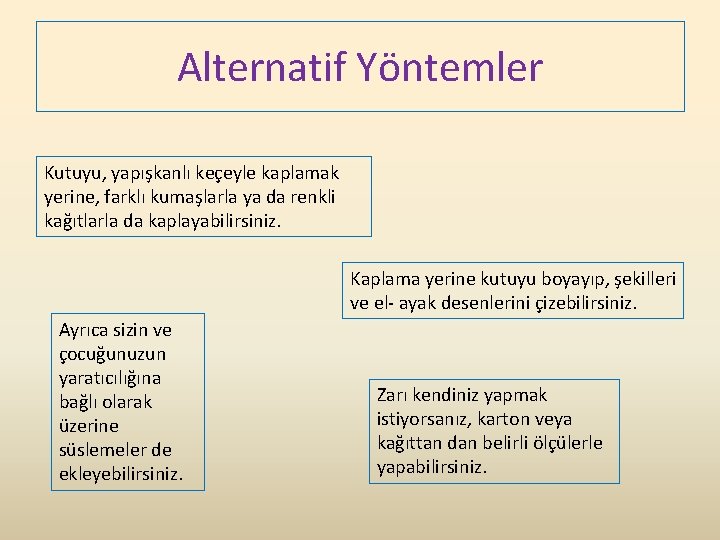 Alternatif Yöntemler

Kutuyu, yapışkanlı keçeyle kaplamak yerine, farklı kumaşlarla ya da renkli kağıtlarla da kaplayabilirsiniz.

Kaplama yerine kutuyu boyayıp, şekilleri ve el- ayak desenlerini çizebilirsiniz.

Ayrıca sizin ve çocuğunuzun yaratıcılığına bağlı olarak üzerine süslemeler de ekleyebilirsiniz.

Zarı kendiniz yapmak istiyorsanız, karton veya kağıttan dan belirli ölçülerle yapabilirsiniz.